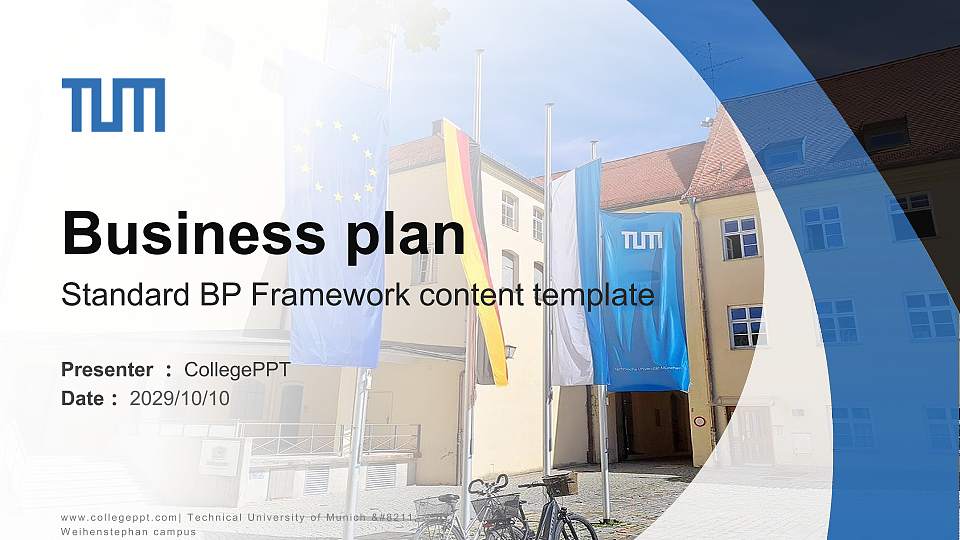 TUM

Business plan

Standard BP Framework content template

Presenter ： CollegePPT
Date ： 2029/10/10

TUM

www.collegeppt.com| Technical University of Munich &#8211; Weihenstephan campus